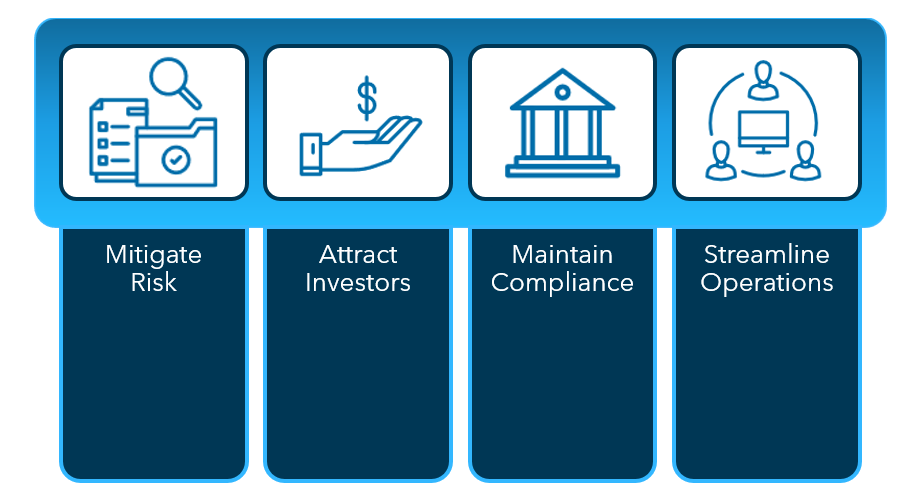 $

Mitigate Risk

Attract Investors

Maintain Compliance

Streamline Operations